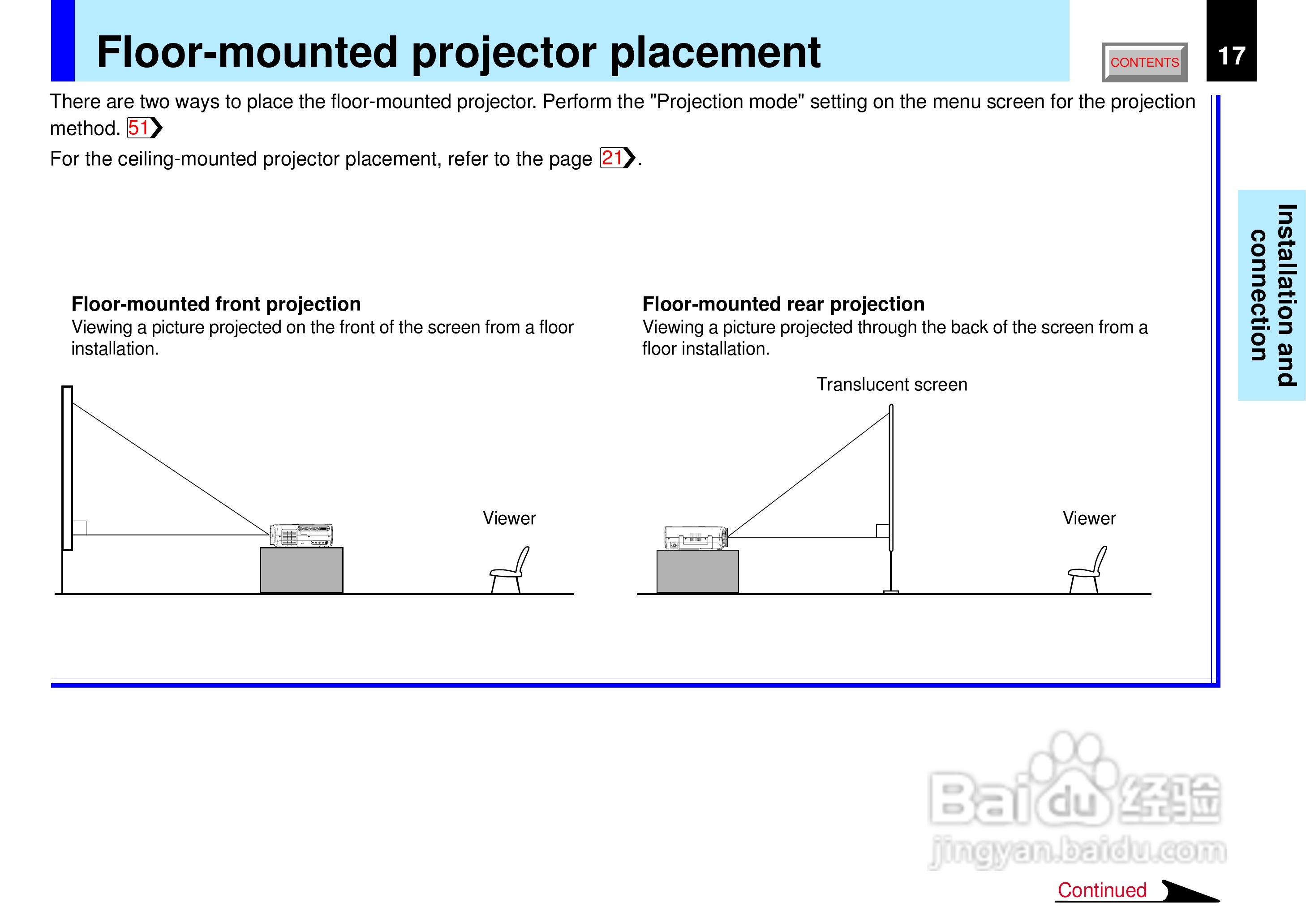 Floor-mounted projector placement

CONTENTS

17

There are two ways to place the floor-mounted projector. Perform the "Projection mode" setting on the menu screen for the projection method. 51

For the ceiling-mounted projector placement, refer to the page 21.

Installation and connection

Floor-mounted front projection
Viewing a picture projected on the front of the screen from a floor installation.

Viewer

Floor-mounted rear projection
Viewing a picture projected through the back of the screen from a floor installation.

Translucent screen

Viewer

Baidu经验
jingyan.baidu.com

Continued